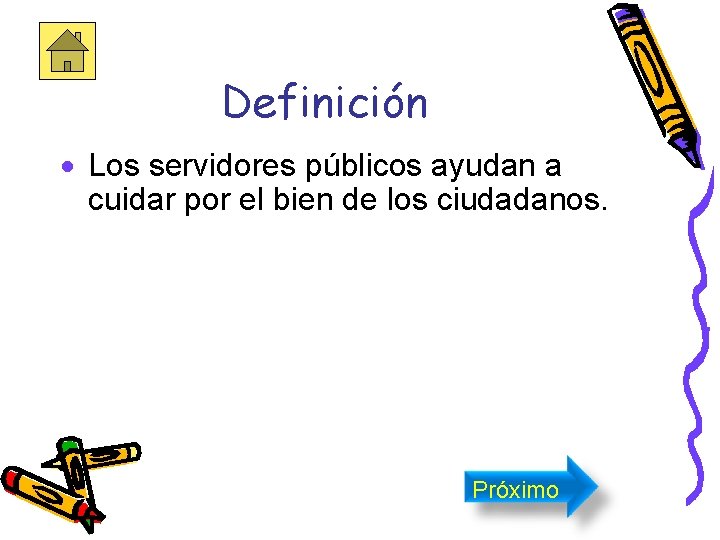 Definición

• Los servidores públicos ayudan a cuidar por el bien de los ciudadanos.

Próximo